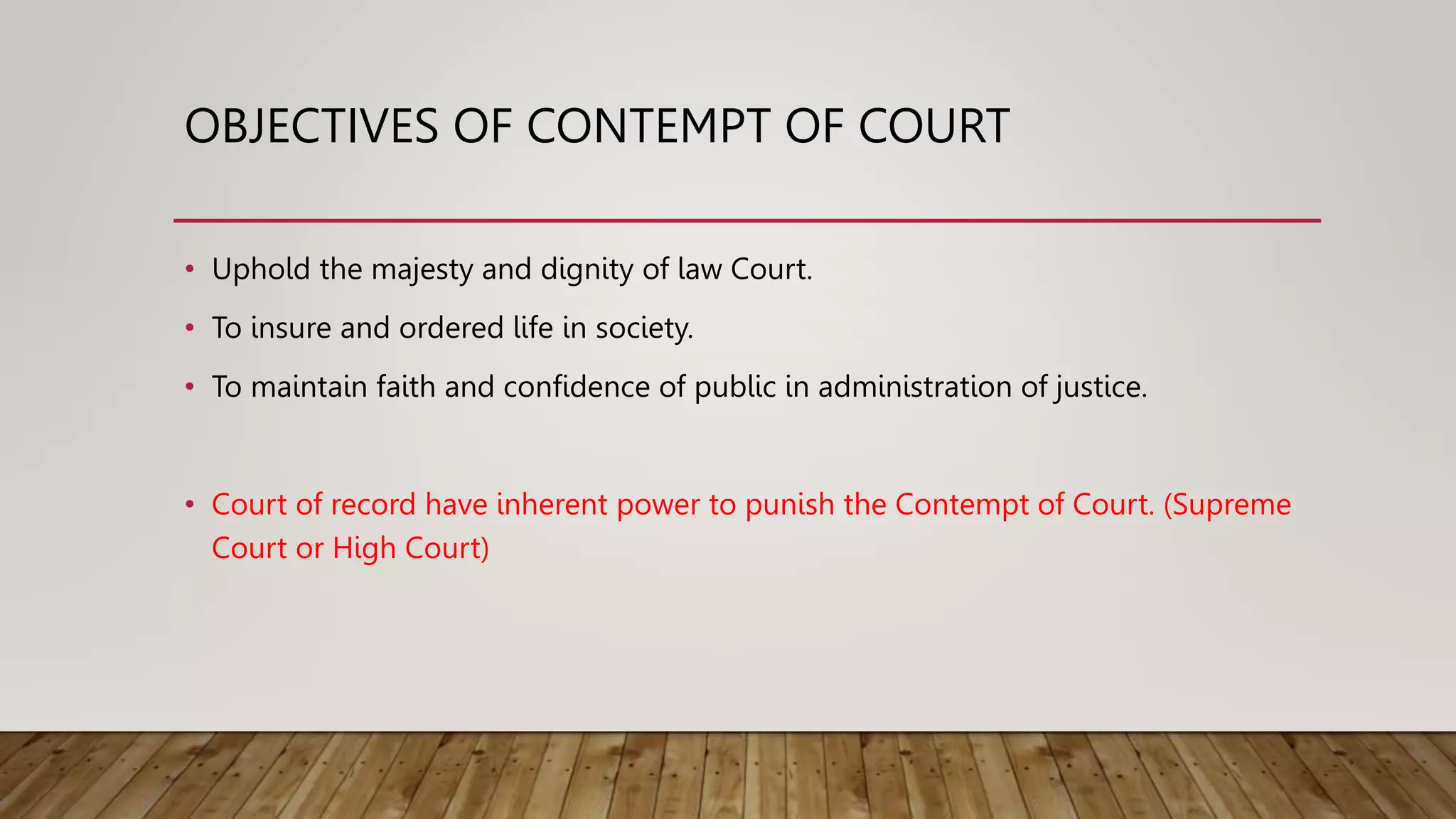 OBJECTIVES OF CONTEMPT OF COURT

• Uphold the majesty and dignity of law Court.
• To insure and ordered life in society.
• To maintain faith and confidence of public in administration of justice.

• Court of record have inherent power to punish the Contempt of Court. (Supreme Court or High Court)